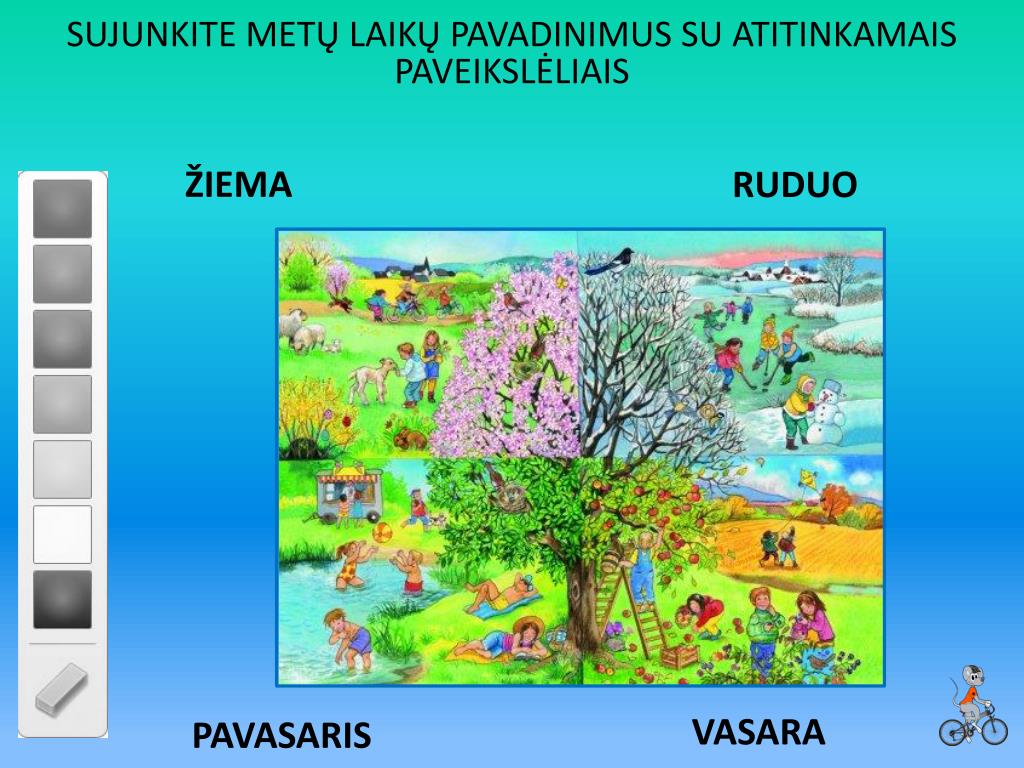 SUJUNKITE METŲ LAIKŲ PAVADINIMUS SU ATITINKAMAIS PAVEIKSLĖLIAIS

ŽIEMA

RUDUO

PAVASARIS

VASARA